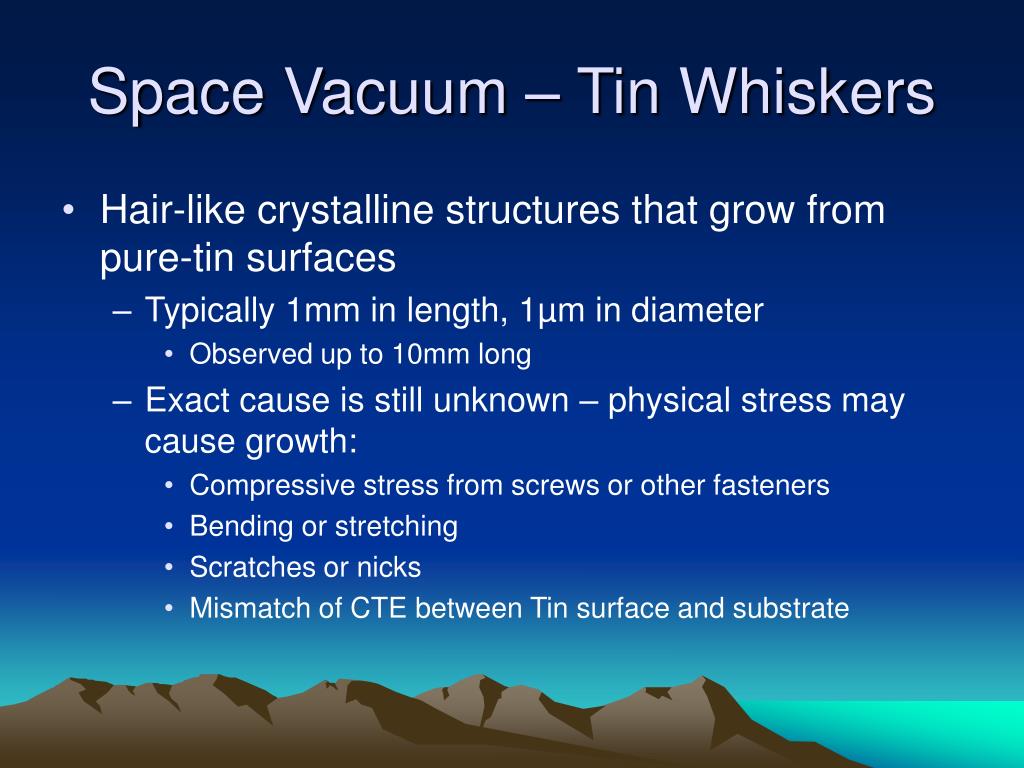 Space Vacuum – Tin Whiskers

• Hair-like crystalline structures that grow from pure-tin surfaces
– Typically 1mm in length, 1µm in diameter
• Observed up to 10mm long
– Exact cause is still unknown – physical stress may cause growth:
• Compressive stress from screws or other fasteners
• Bending or stretching
• Scratches or nicks
• Mismatch of CTE between Tin surface and substrate